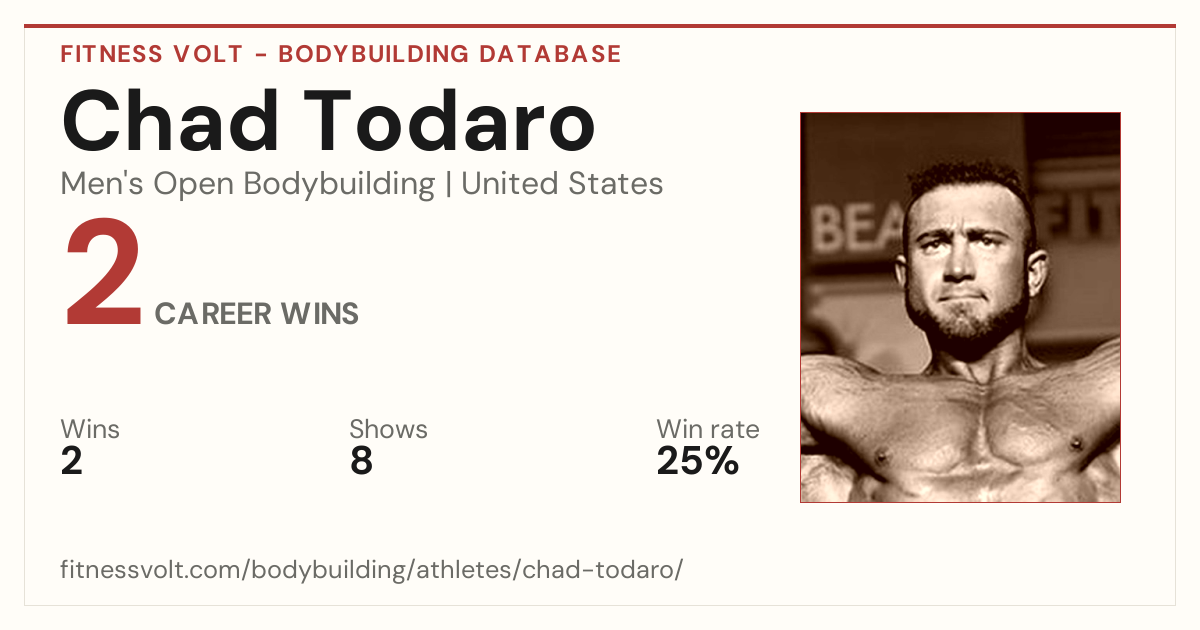 FITNESS VOLT - BODYBUILDING DATABASE

Chad Todaro

Men's Open Bodybuilding | United States

2 CAREER WINS

Wins
2

Shows
8

Win rate
25%

BEA FIT

fitnessvolt.com/bodybuilding/athletes/chad-todaro/